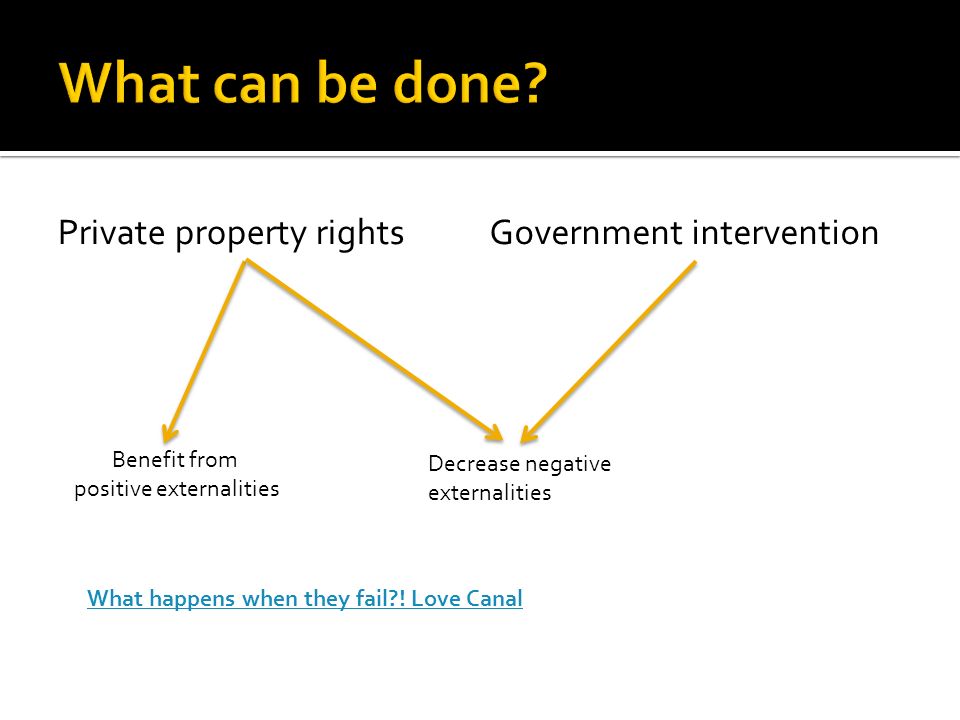 What can be done?

Private property rights

Government intervention

Benefit from positive externalities

Decrease negative externalities

What happens when they fail?! Love Canal